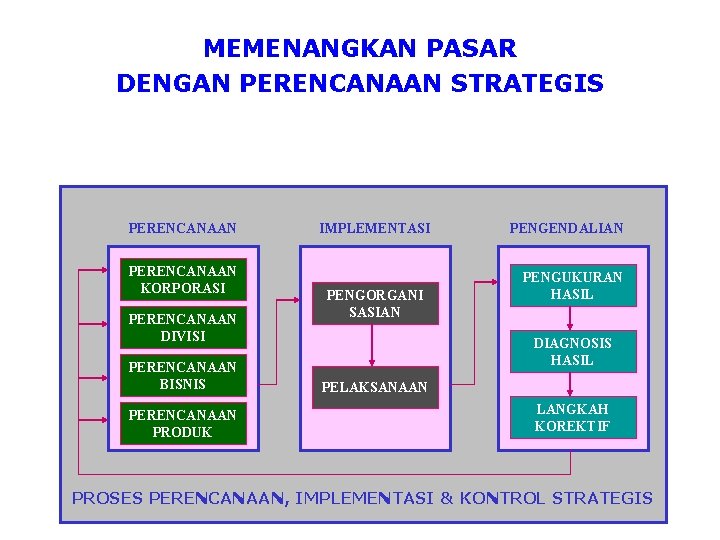 MEMENANGKAN PASAR
DENGAN PERENCANAAN STRATEGIS

PERENCANAAN

PERENCANAAN KORPORASI

PERENCANAAN DIVISI

PERENCANAAN BISNIS

PERENCANAAN PRODUK

IMPLEMENTASI

PENGORGANI SASIAN

PELAKSANAAN

PENGENDALIAN

PENGUKURAN HASIL

DIAGNOSIS HASIL

LANGKAH KOREKTIF

PROSES PERENCANAAN, IMPLEMENTASI & KONTROL STRATEGIS